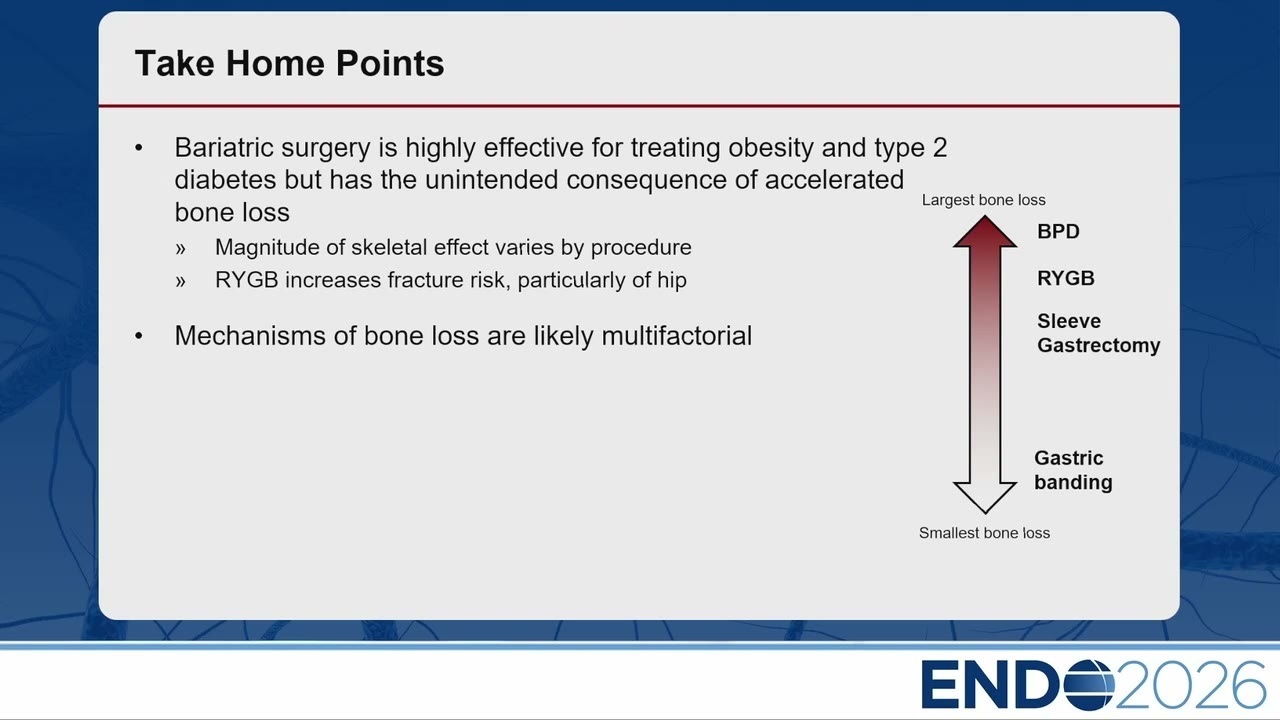 Take Home Points

• Bariatric surgery is highly effective for treating obesity and type 2 diabetes but has the unintended consequence of accelerated bone loss

» Magnitude of skeletal effect varies by procedure

» RYGB increases fracture risk, particularly of hip

• Mechanisms of bone loss are likely multifactorial

Largest bone loss

BPD

RYGB

Sleeve Gastrectomy

Gastric banding

Smallest bone loss

ENDO2026